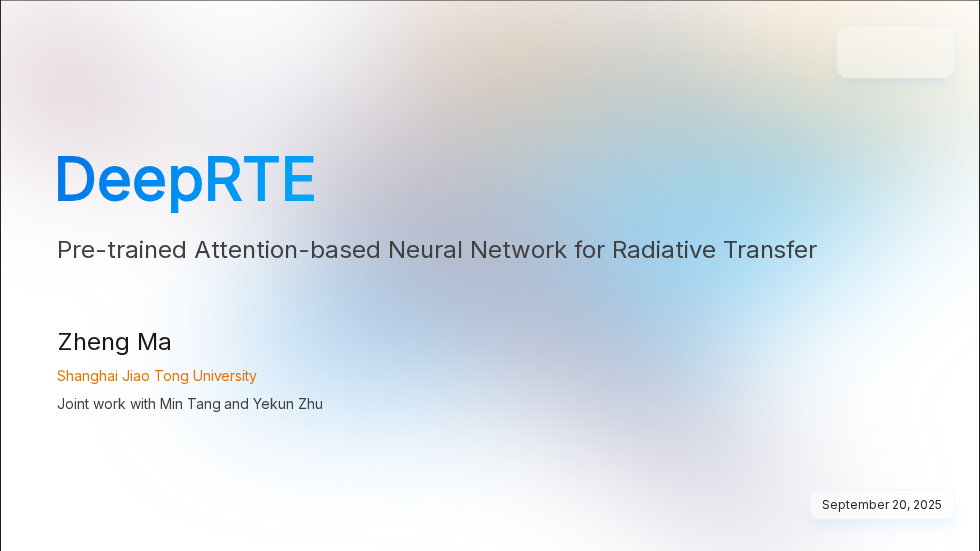 DeepRTE

Pre-trained Attention-based Neural Network for Radiative Transfer

Zheng Ma

Shanghai Jiao Tong University

Joint work with Min Tang and Yekun Zhu

September 20, 2025